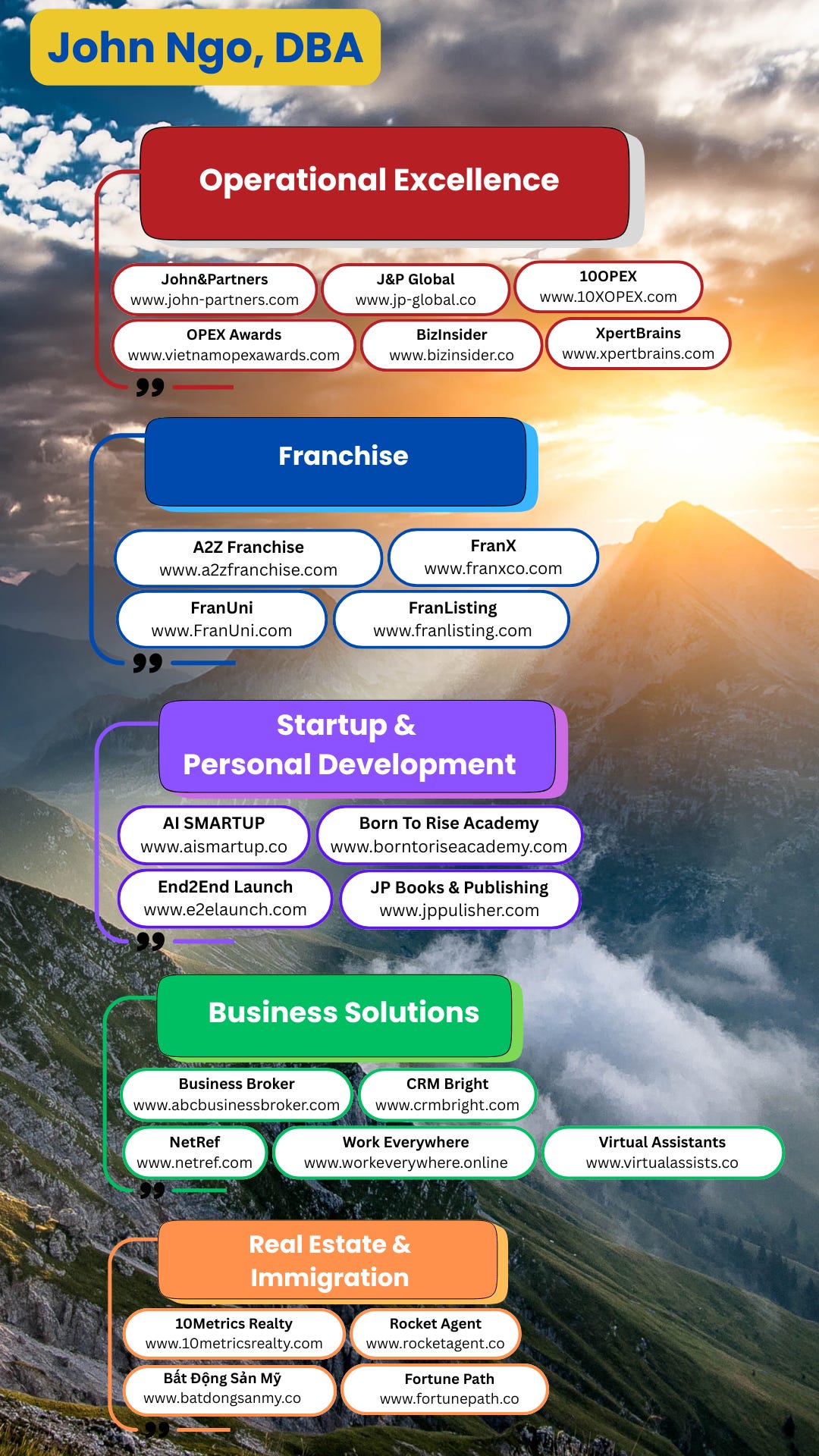 John Ngo, DBA

Operational Excellence

John&Partners
www.john-partners.com

J&P Global
www.jp-global.co

10OPEX
www.10XOPEX.com

OPEX Awards
www.vietnamopexawards.com

BizInsider
www.bizinsider.co

XpertBrains
www.xpertbrains.com

Franchise

A2Z Franchise
www.a2zfranchise.com

FranX
www.franxco.com

FranUni
www.FranUni.com

FranListing
www.franlisting.com

Startup & Personal Development

AI SMARTUP
www.aismartup.co

Born To Rise Academy
www.borntoriseacademy.com

End2End Launch
www.e2elaunch.com

JP Books & Publishing
www.jppulisher.com

Business Solutions

Business Broker
www.abcbusinessbroker.com

CRM Bright
www.crmbright.com

NetRef
www.netref.com

Work Everywhere
www.workeverywhere.online

Virtual Assistants
www.virtualassists.co

Real Estate & Immigration

10Metrics Realty
www.10metricsrealty.com

Rocket Agent
www.rocketagent.co

Bất Động Sản Mỹ
www.batdongsanmy.co

Fortune Path
www.fortunepath.co